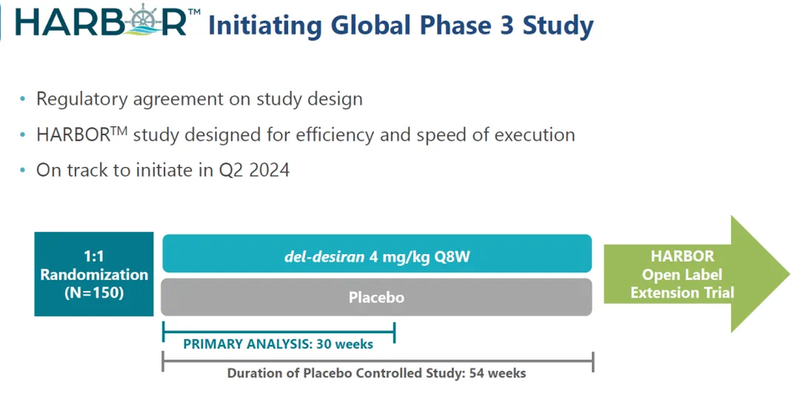 HARBOR™ Initiating Global Phase 3 Study

• Regulatory agreement on study design
• HARBOR™ study designed for efficiency and speed of execution
• On track to initiate in Q2 2024

1:1 Randomization (N=150)

del-desiran 4 mg/kg Q8W

Placebo

HARBOR Open Label Extension Trial

PRIMARY ANALYSIS: 30 weeks

Duration of Placebo Controlled Study: 54 weeks